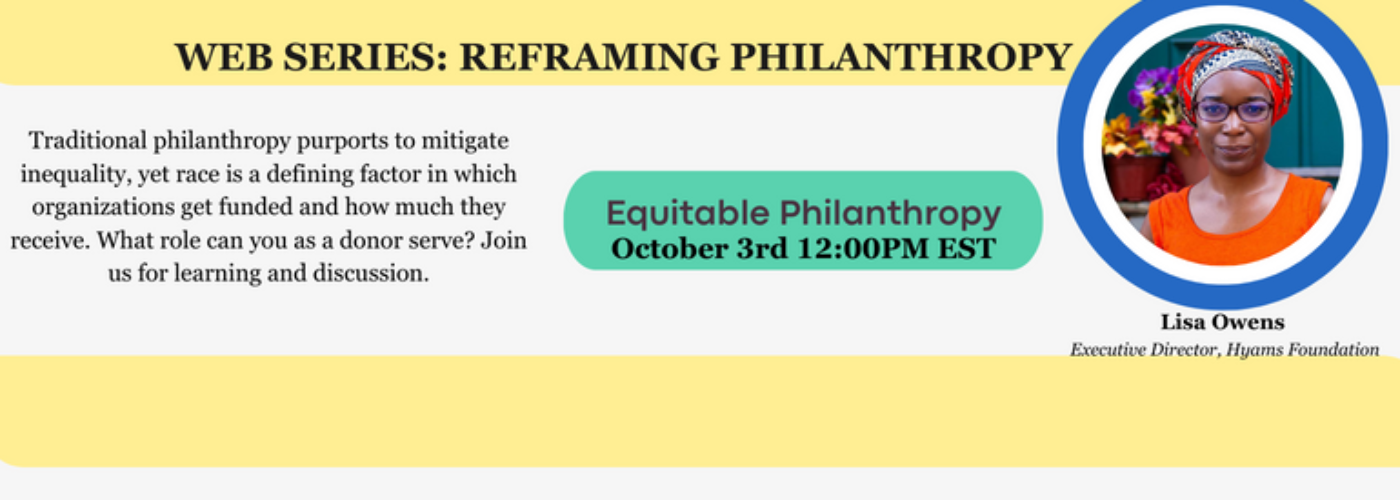 WEB SERIES: REFRAMING PHILANTHROPY

Traditional philanthropy purports to mitigate inequality, yet race is a defining factor in which organizations get funded and how much they receive. What role can you as a donor serve? Join us for learning and discussion.

Equitable Philanthropy
October 3rd 12:00PM EST

Lisa Owens
Executive Director, Hyams Foundation